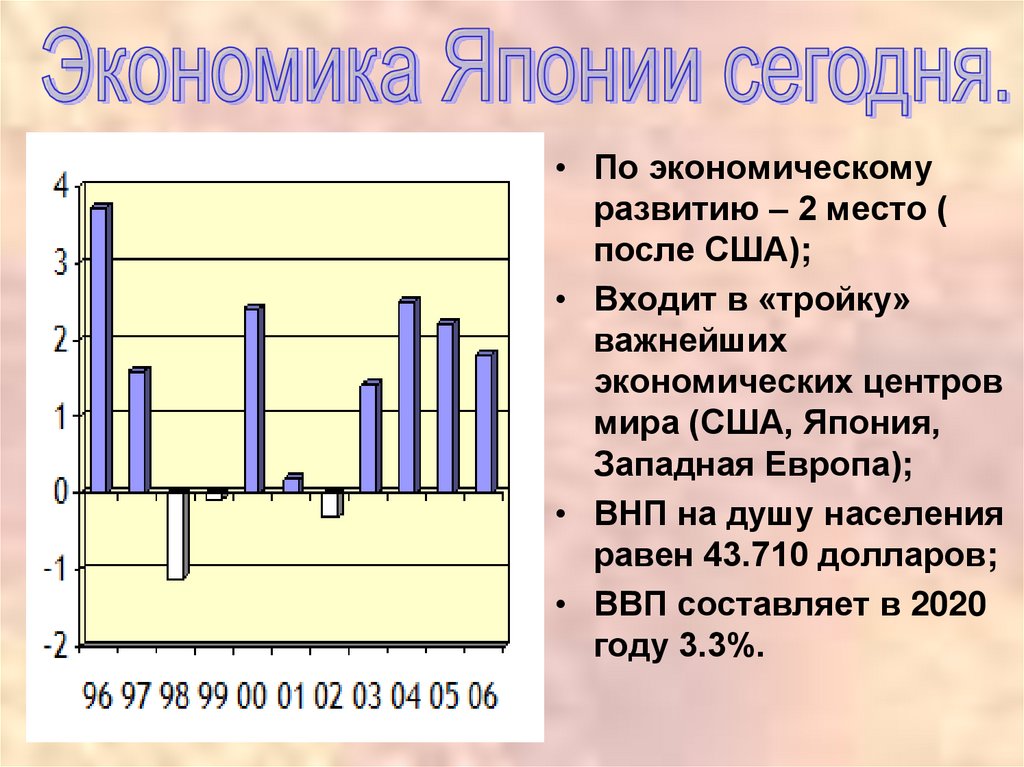 Экономика Японии сегодня.

4
3
2
1
0
-1
-2

96 97 98 99 00 01 02 03 04 05 06

• По экономическому развитию – 2 место ( после США);
• Входит в «тройку» важнейших экономических центров мира (США, Япония, Западная Европа);
• ВНП на душу населения равен 43.710 долларов;
• ВВП составляет в 2020 году 3.3%.